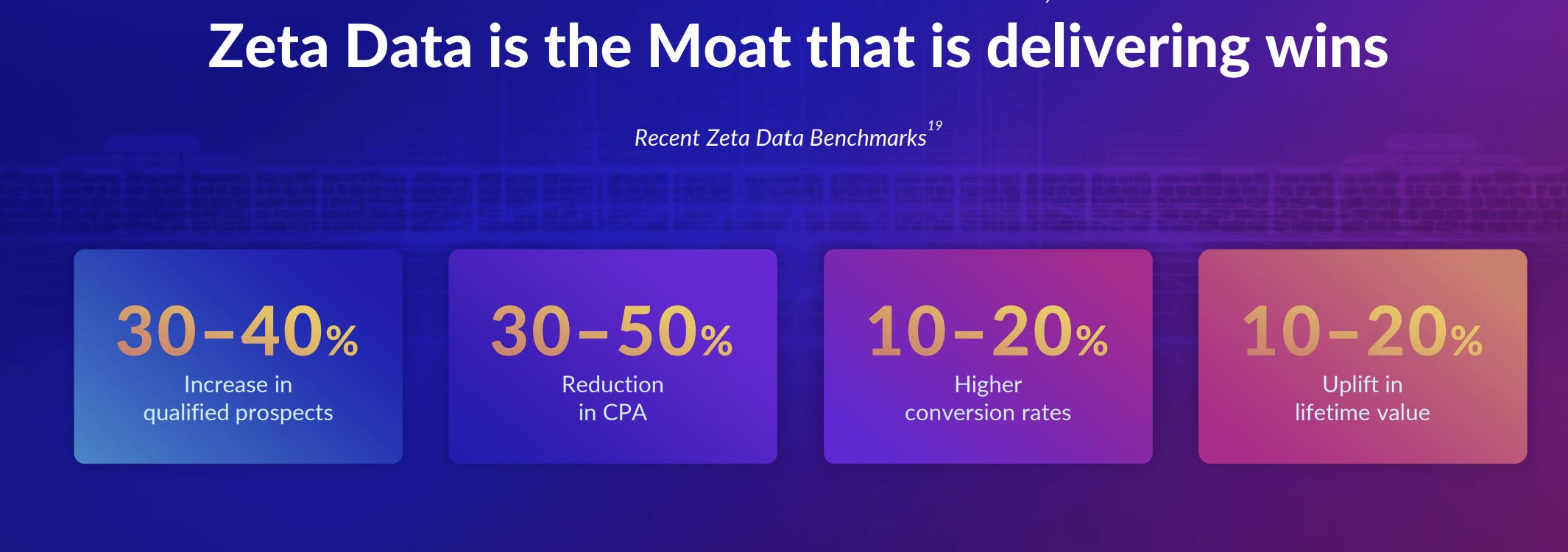 Zeta Data is the Moat that is delivering wins

Recent Zeta Data Benchmarks$^{19}$

30–40%
Increase in qualified prospects

30–50%
Reduction in CPA

10–20%
Higher conversion rates

10–20%
Uplift in lifetime value